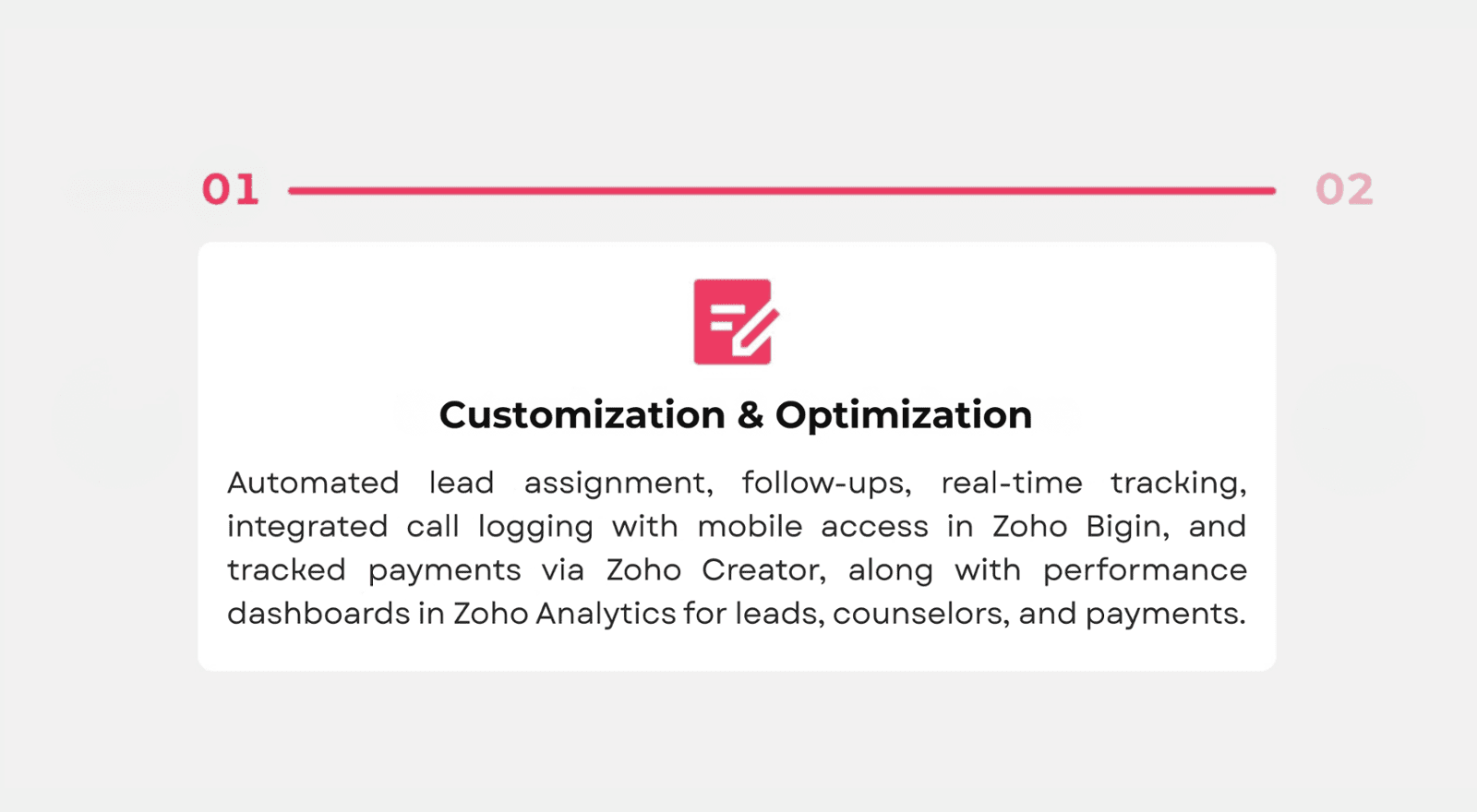 01

02

Customization & Optimization

Automated lead assignment, follow-ups, real-time tracking, integrated call logging with mobile access in Zoho Bigin, and tracked payments via Zoho Creator, along with performance dashboards in Zoho Analytics for leads, counselors, and payments.